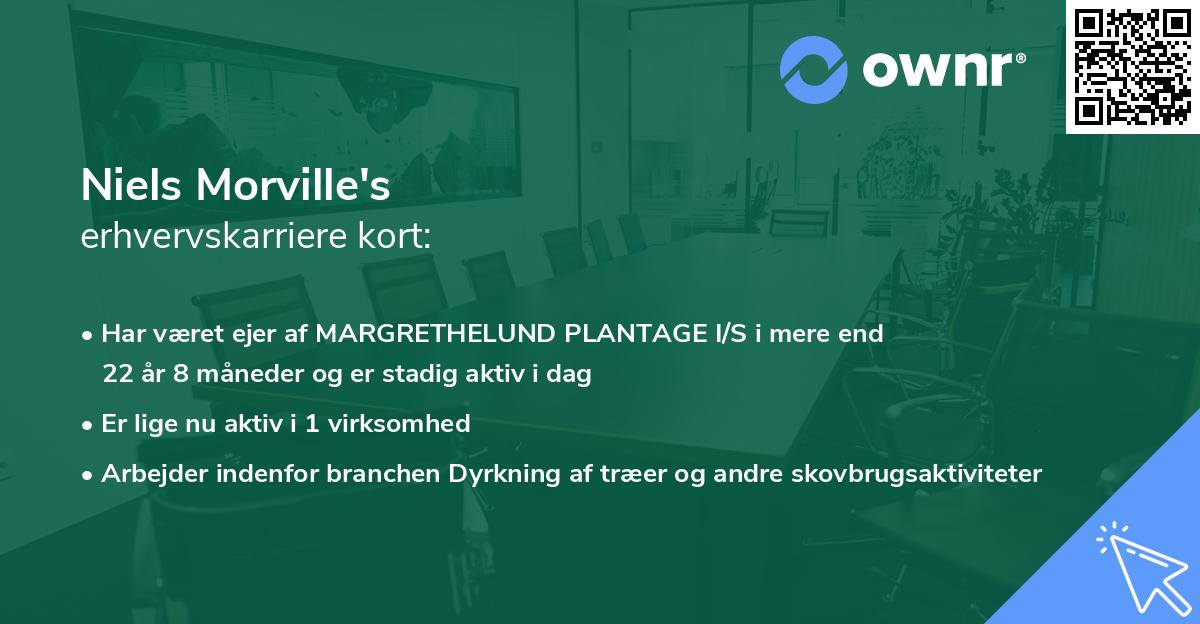 ownr®

Niels Morville's
erhvervskarriere kort:

• Har været ejer af MARGRETHELUND PLANTAGE I/S i mere end 22 år 8 måneder og er stadig aktiv i dag

• Er lige nu aktiv i 1 virksomhed

• Arbejder indenfor branchen Dyrkning af træer og andre skovbrugsaktiviteter